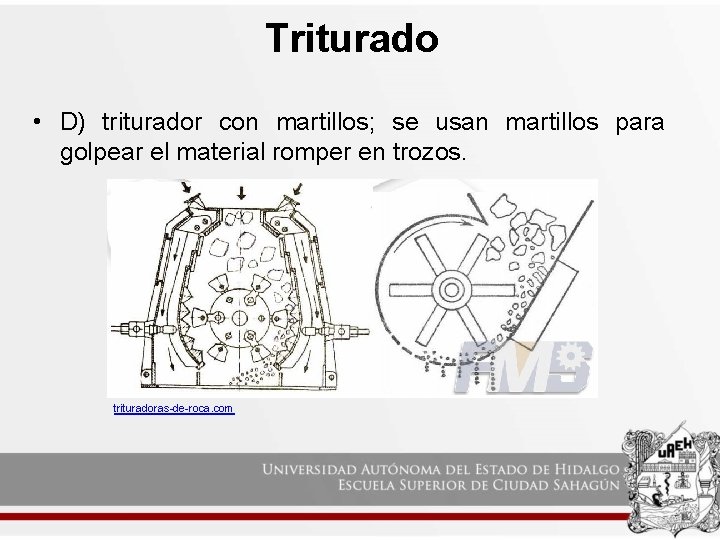 Triturado

• D) triturador con martillos; se usan martillos para golpear el material romper en trozos.

FMS

trituradoras-de-roca.com

UNIVERSIDAD AUTÓNOMA DEL ESTADO DE HIDALGO
ESCUELA SUPERIOR DE CIUDAD SAHAGÚN

UAEH